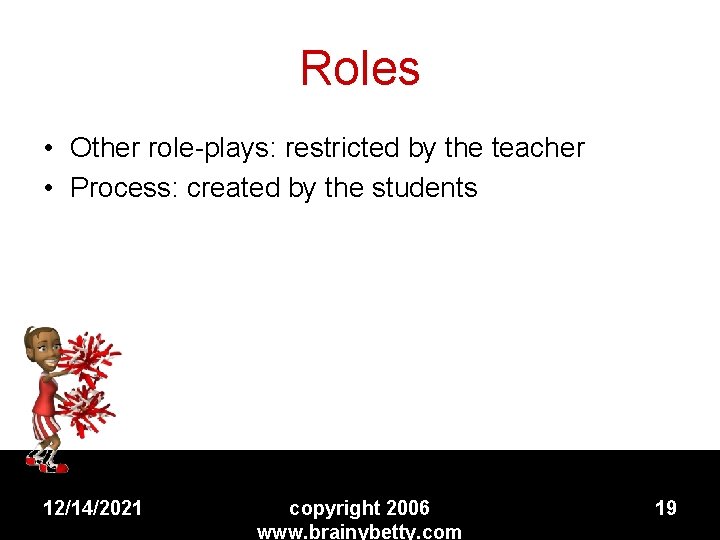 Roles

• Other role-plays: restricted by the teacher
• Process: created by the students

12/14/2021 copyright 2006 www.brainybetty.com 19